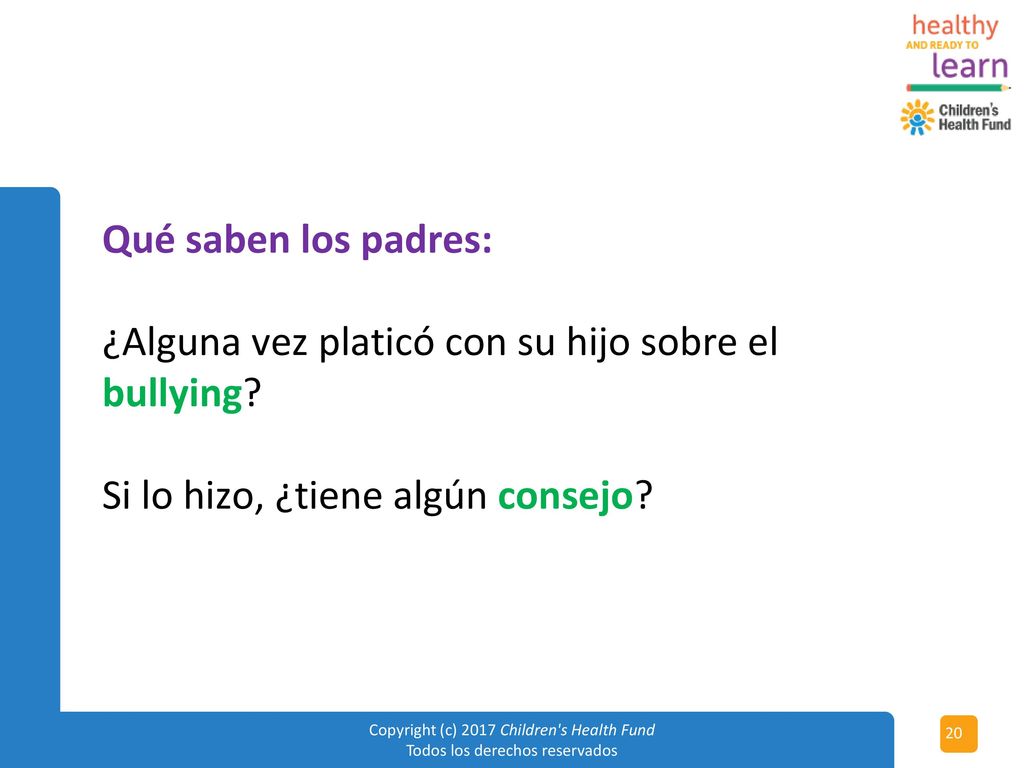 healthy
AND READY TO
learn

Children's
Health Fund

Qué saben los padres:

¿Alguna vez platicó con su hijo sobre el bullying?

Si lo hizo, ¿tiene algún consejo?

Copyright (c) 2017 Children's Health Fund
Todos los derechos reservados

20